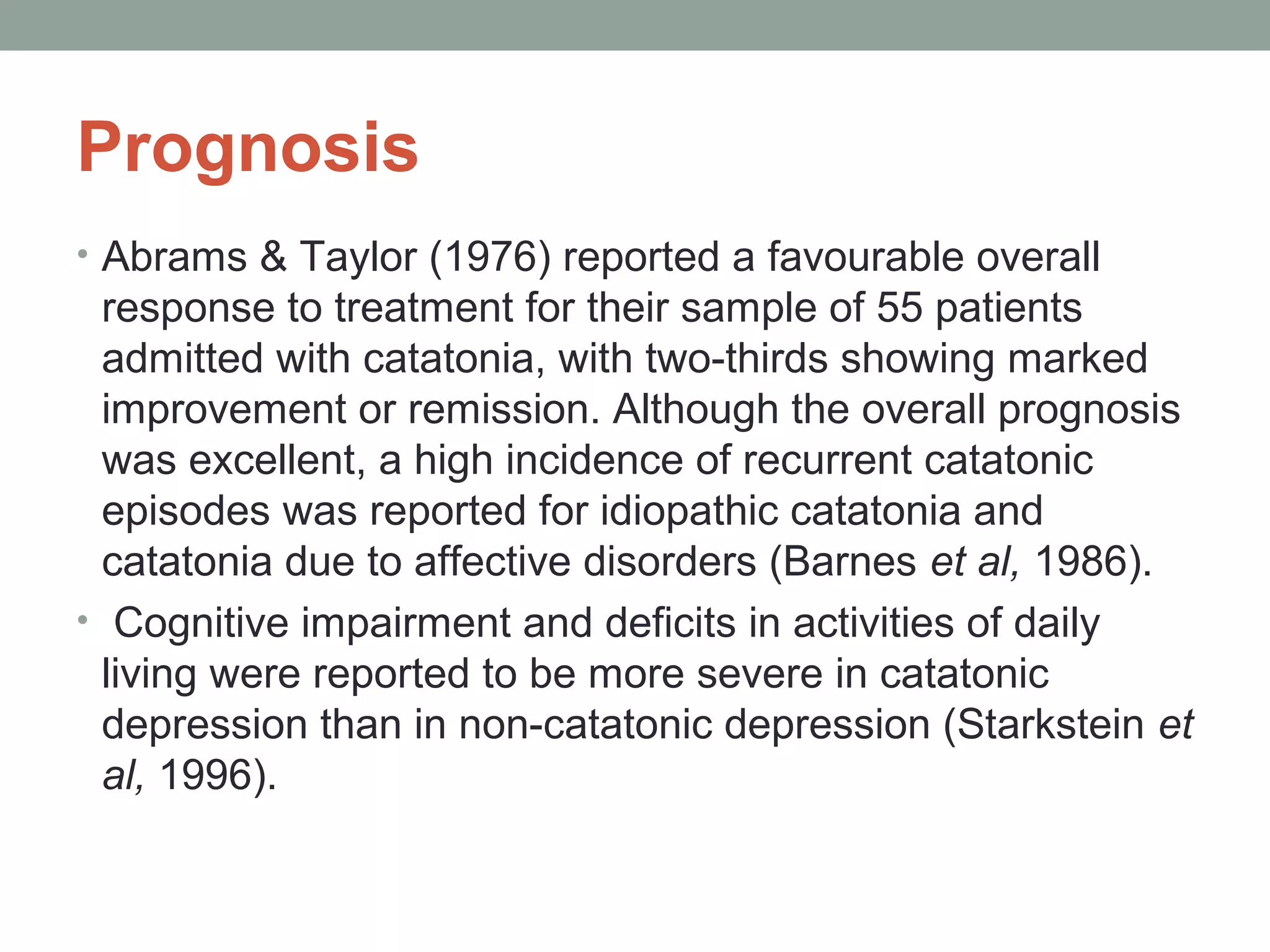 Prognosis

• Abrams & Taylor (1976) reported a favourable overall response to treatment for their sample of 55 patients admitted with catatonia, with two-thirds showing marked improvement or remission. Although the overall prognosis was excellent, a high incidence of recurrent catatonic episodes was reported for idiopathic catatonia and catatonia due to affective disorders (Barnes et al, 1986).

• Cognitive impairment and deficits in activities of daily living were reported to be more severe in catatonic depression than in non-catatonic depression (Starkstein et al, 1996).